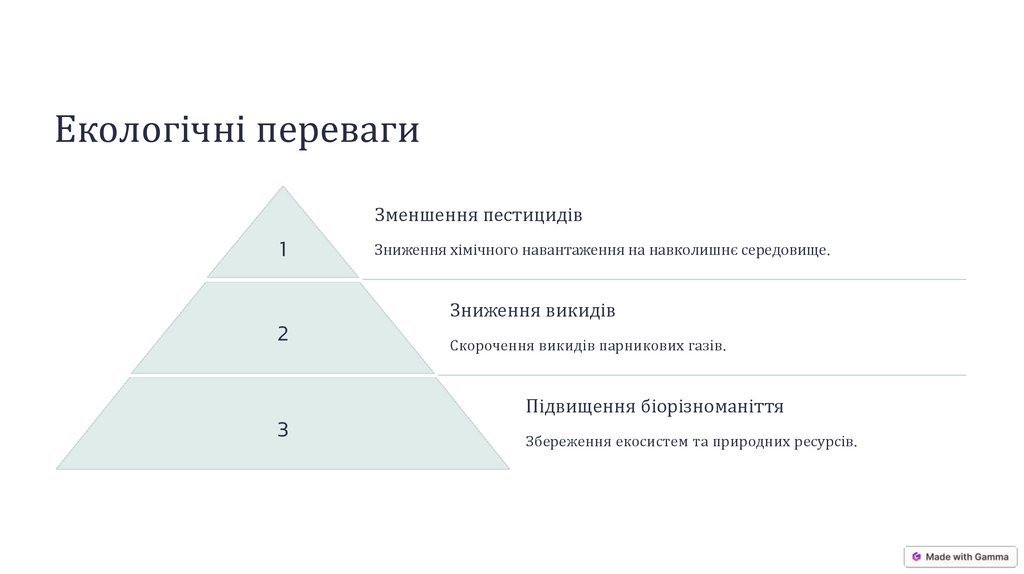 Екологічні переваги

1

Зменшення пестицидів

Зниження хімічного навантаження на навколишнє середовище.

2

Зниження викидів

Скорочення викидів парникових газів.

3

Підвищення біорізноманіття

Збереження екосистем та природних ресурсів.

Made with Gamma